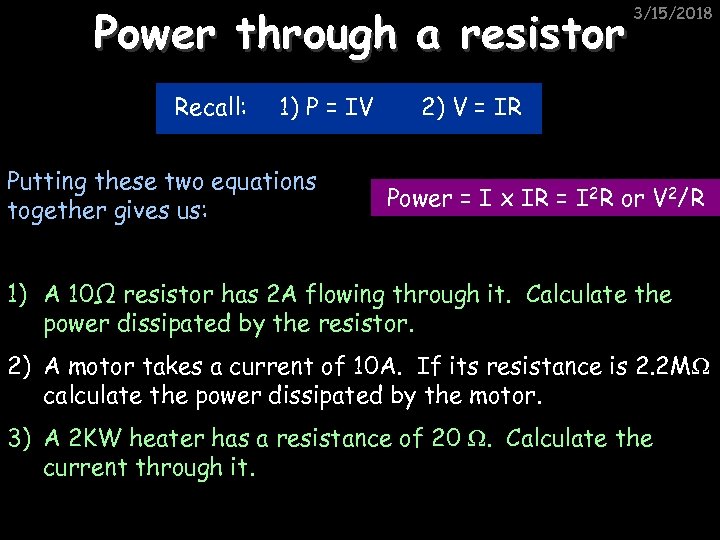 3/15/2018

Power through a resistor

Recall: 1) P = IV 2) V = IR

Putting these two equations together gives us:

Power = I x IR = $I^2R$ or $V^2/R$

1) A 10Ω resistor has 2A flowing through it. Calculate the power dissipated by the resistor.

2) A motor takes a current of 10A. If its resistance is 2.2MΩ calculate the power dissipated by the motor.

3) A 2KW heater has a resistance of 20 Ω. Calculate the current through it.